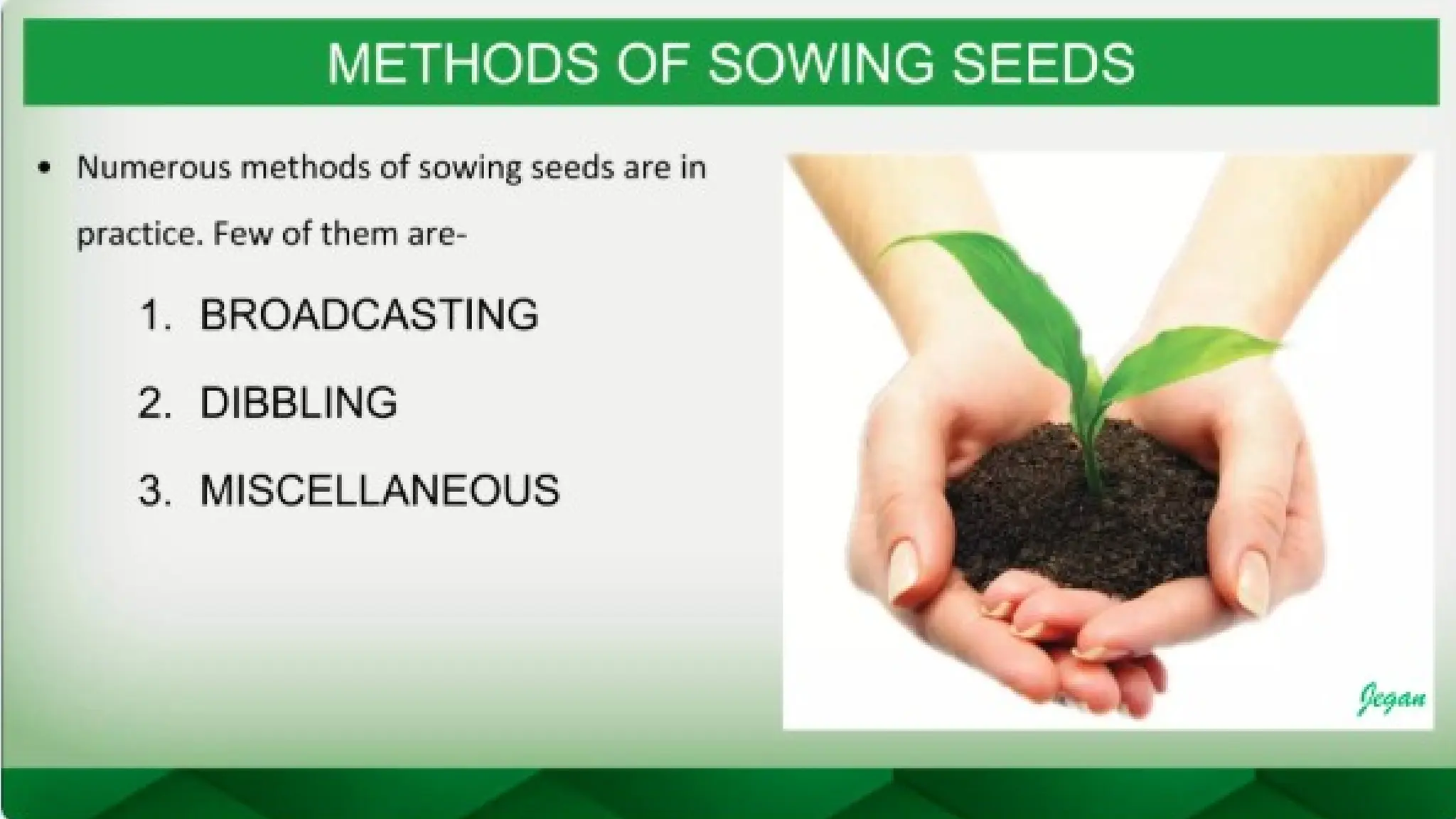 METHODS OF SOWING SEEDS

• Numerous methods of sowing seeds are in practice. Few of them are-

1. BROADCASTING
2. DIBBLING
3. MISCELLANEOUS

Jegan